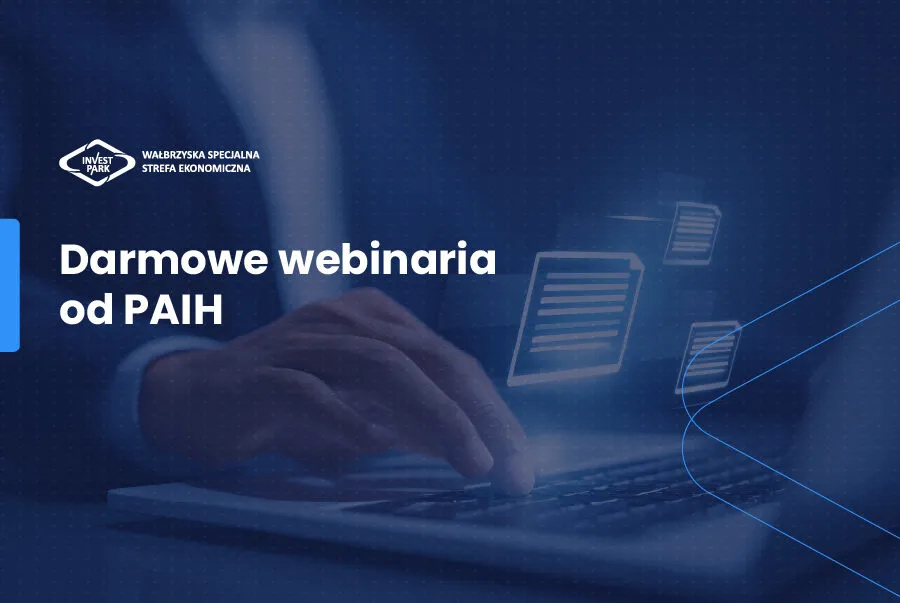 INVEST PARK
WAŁBRZYSKA SPECJALNA STREFA EKONOMICZNA

Darmowe webinaria od PAIH